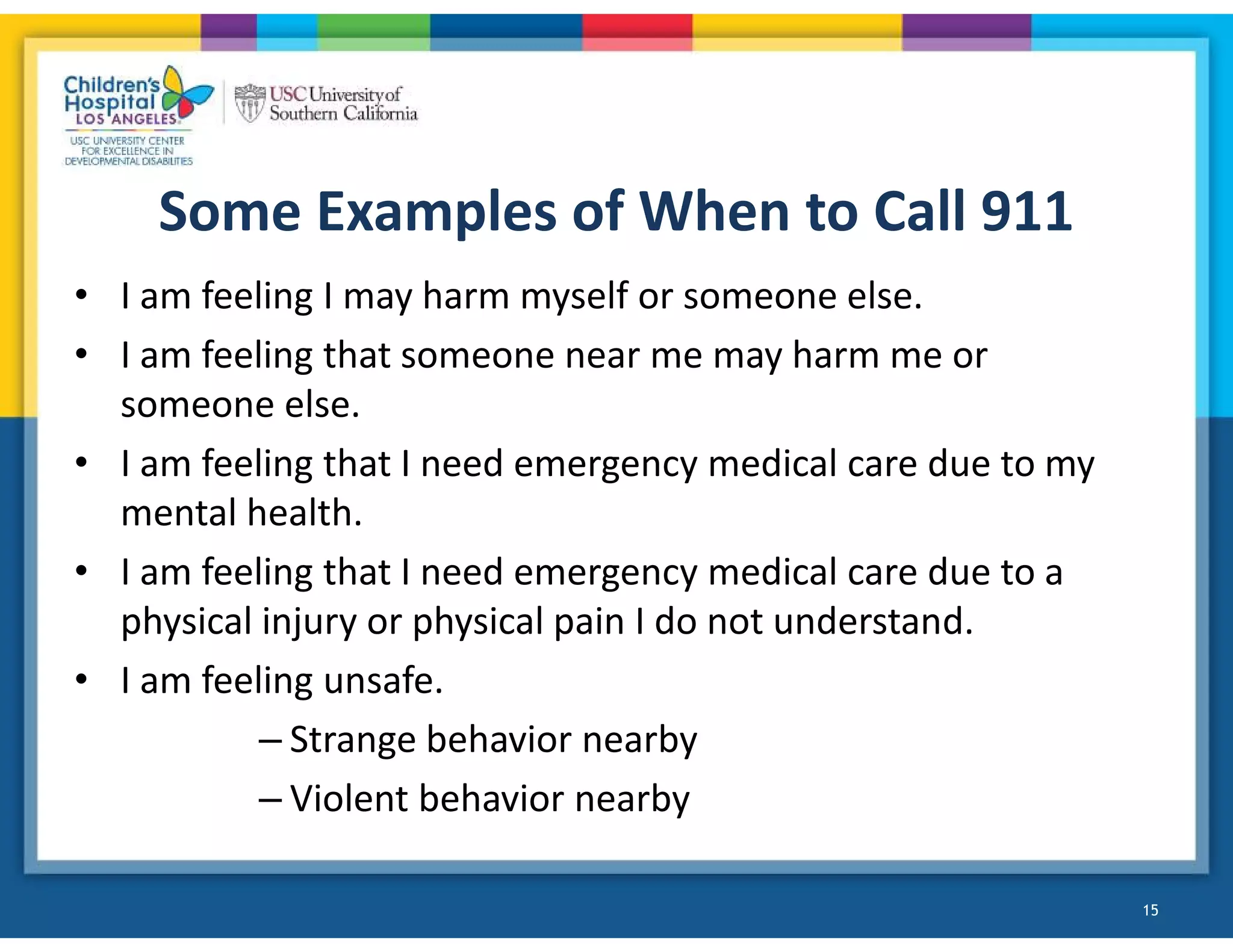 Children's Hospital LOS ANGELES

USC UNIVERSITY CENTER FOR EXCELLENCE IN DEVELOPMENTAL DISABILITIES

USC University of Southern California

Some Examples of When to Call 911

• I am feeling I may harm myself or someone else.
• I am feeling that someone near me may harm me or someone else.
• I am feeling that I need emergency medical care due to my mental health.
• I am feeling that I need emergency medical care due to a physical injury or physical pain I do not understand.
• I am feeling unsafe.
– Strange behavior nearby
– Violent behavior nearby

15